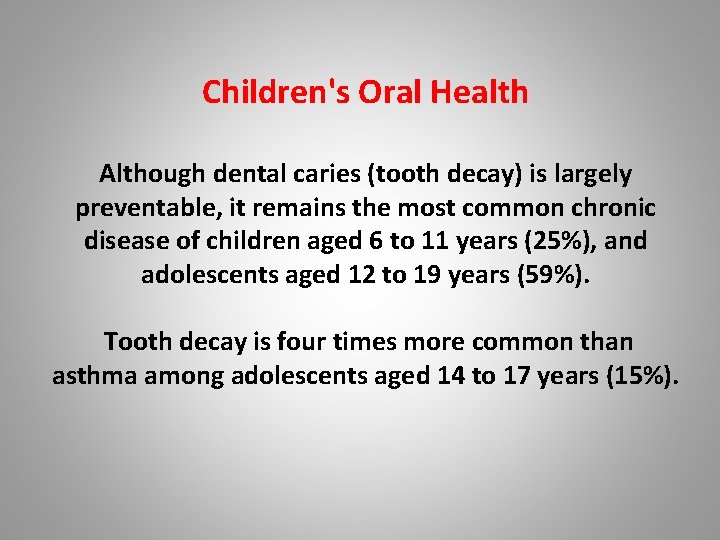 Children's Oral Health

Although dental caries (tooth decay) is largely preventable, it remains the most common chronic disease of children aged 6 to 11 years (25%), and adolescents aged 12 to 19 years (59%).

Tooth decay is four times more common than asthma among adolescents aged 14 to 17 years (15%).